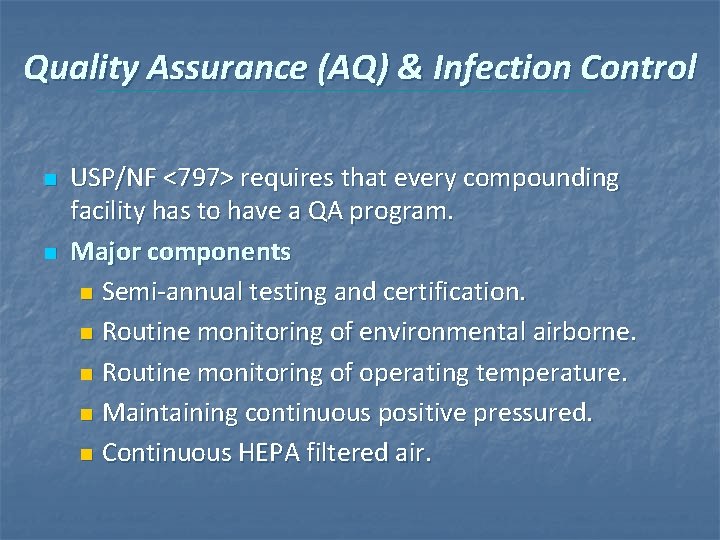 Quality Assurance (AQ) & Infection Control

• USP/NF <797> requires that every compounding facility has to have a QA program.
• Major components
• Semi-annual testing and certification.
• Routine monitoring of environmental airborne.
• Routine monitoring of operating temperature.
• Maintaining continuous positive pressured.
• Continuous HEPA filtered air.